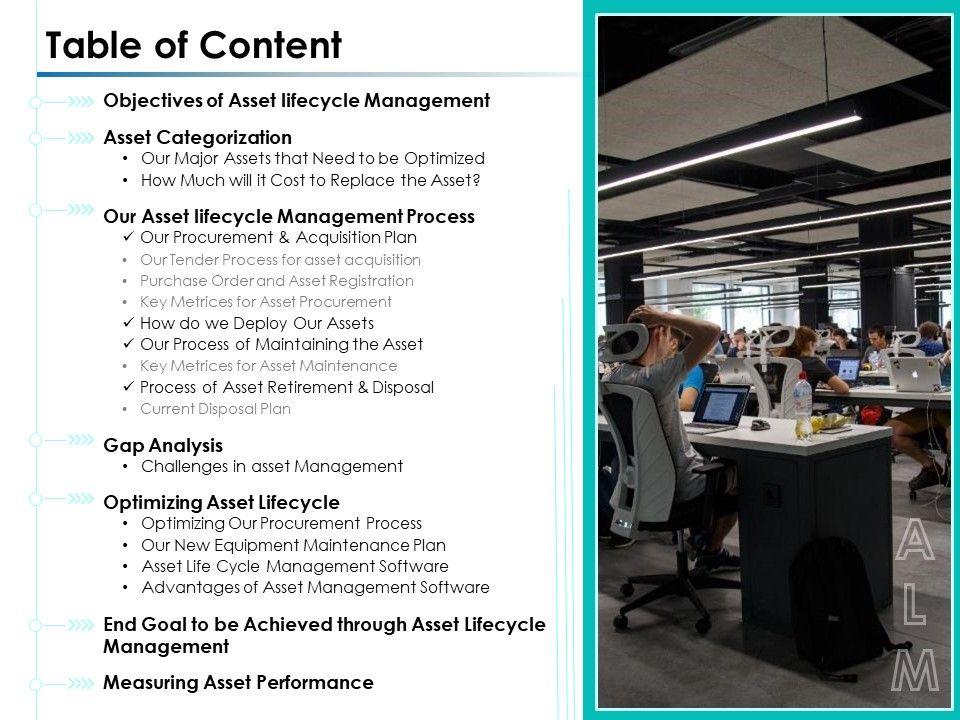 Table of Content

Objectives of Asset lifecycle Management

Asset Categorization
• Our Major Assets that Need to be Optimized
• How Much will it Cost to Replace the Asset?

Our Asset lifecycle Management Process
✓ Our Procurement & Acquisition Plan
• Our Tender Process for asset acquisition
• Purchase Order and Asset Registration
• Key Metrices for Asset Procurement
✓ How do we Deploy Our Assets
✓ Our Process of Maintaining the Asset
• Key Metrices for Asset Maintenance
✓ Process of Asset Retirement & Disposal
• Current Disposal Plan

Gap Analysis
• Challenges in asset Management

Optimizing Asset Lifecycle
• Optimizing Our Procurement Process
• Our New Equipment Maintenance Plan
• Asset Life Cycle Management Software
• Advantages of Asset Management Software

End Goal to be Achieved through Asset Lifecycle Management

Measuring Asset Performance

A
L
M